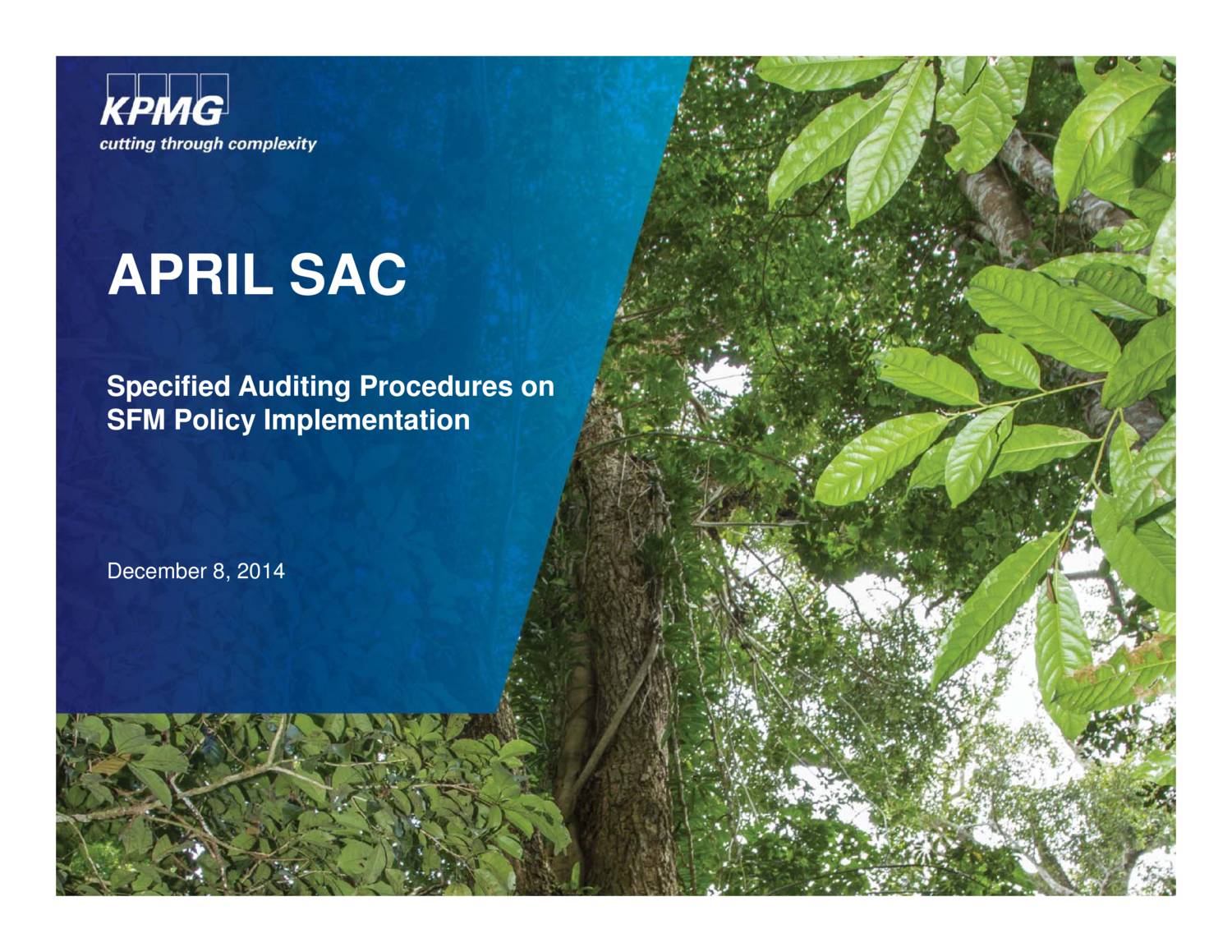 KPMG
cutting through complexity

APRIL SAC

Specified Auditing Procedures on SFM Policy Implementation

December 8, 2014